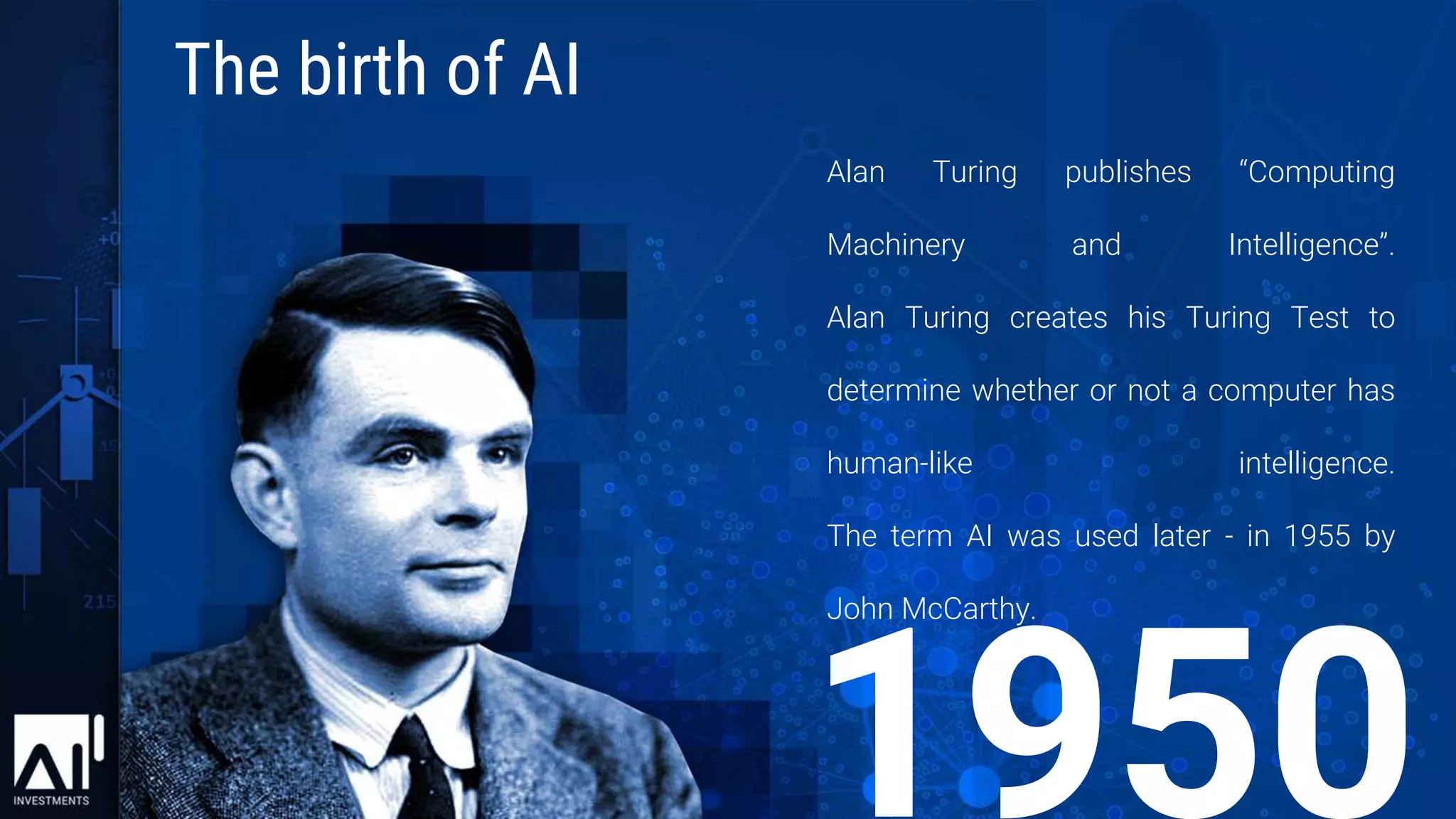 The birth of AI

Alan Turing publishes “Computing Machinery and Intelligence”. Alan Turing creates his Turing Test to determine whether or not a computer has human-like intelligence. The term AI was used later - in 1955 by John McCarthy.

1950

AI
INVESTMENTS